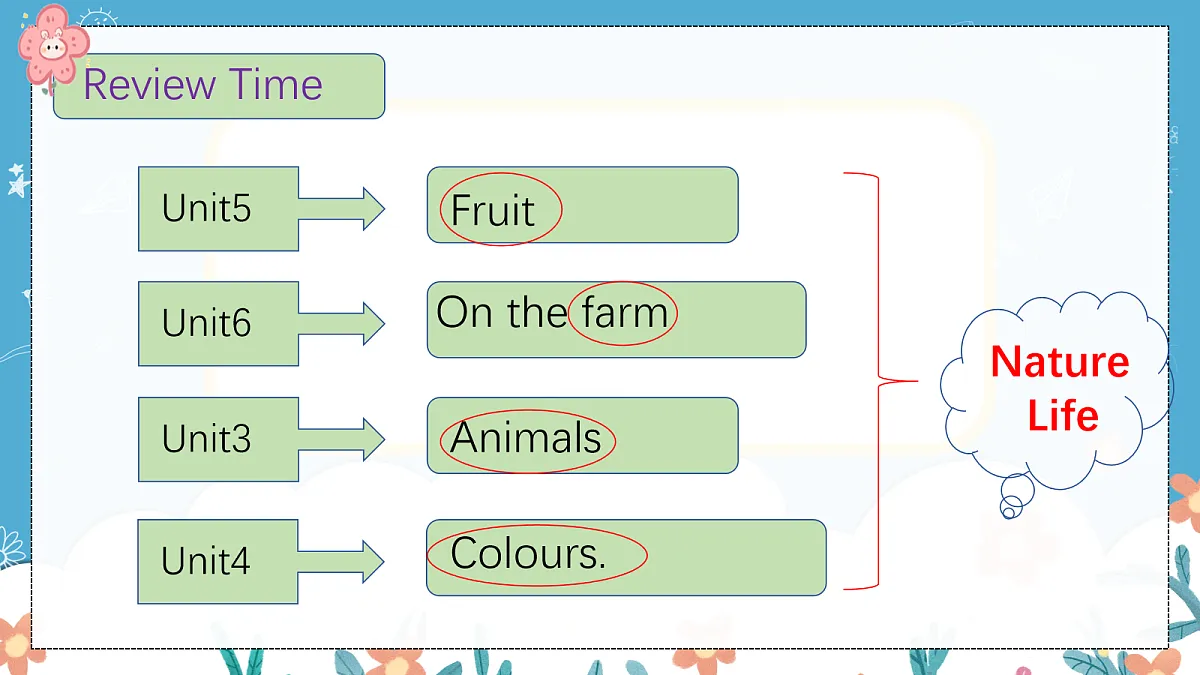 Review Time

Unit5

Fruit

Unit6

On the farm

Unit3

Animals

Unit4

Colours.

Nature Life